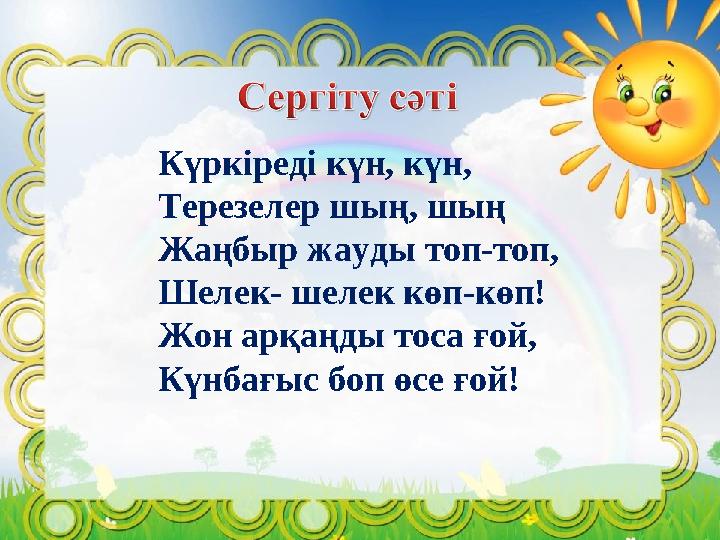 Сергіту сәті

Күркіреді күн, күн,
Терезелер шың, шың
Жаңбыр жауды топ-топ,
Шелек- шелек көп-көп!
Жон арқаңды тоса ғой,
Күнбағыс боп өсе ғой!